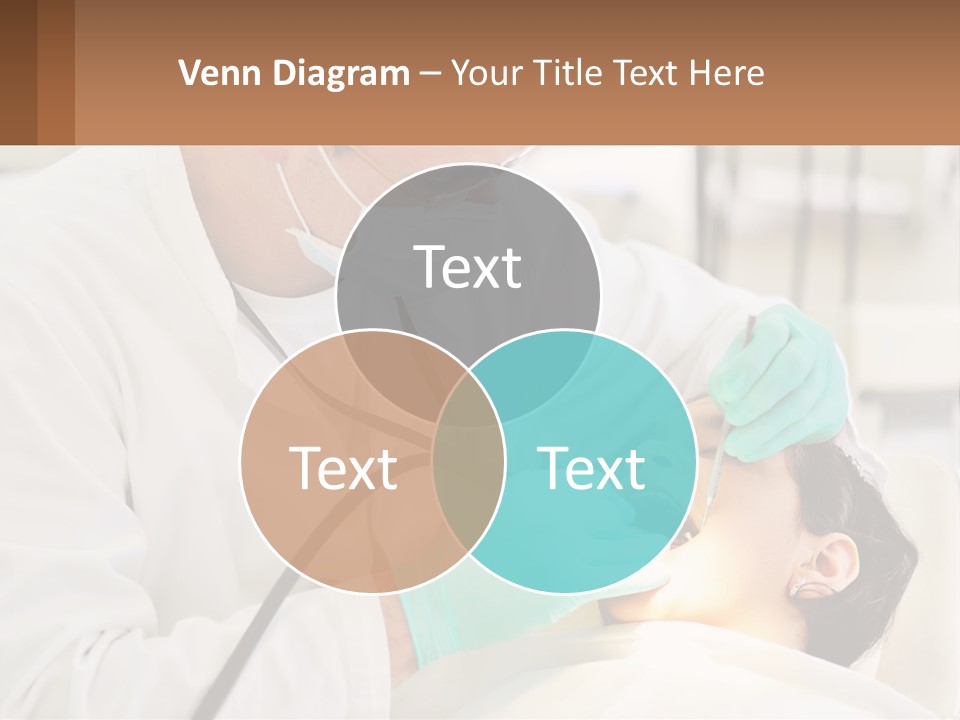 Venn Diagram – Your Title Text Here

Text

Text

Text